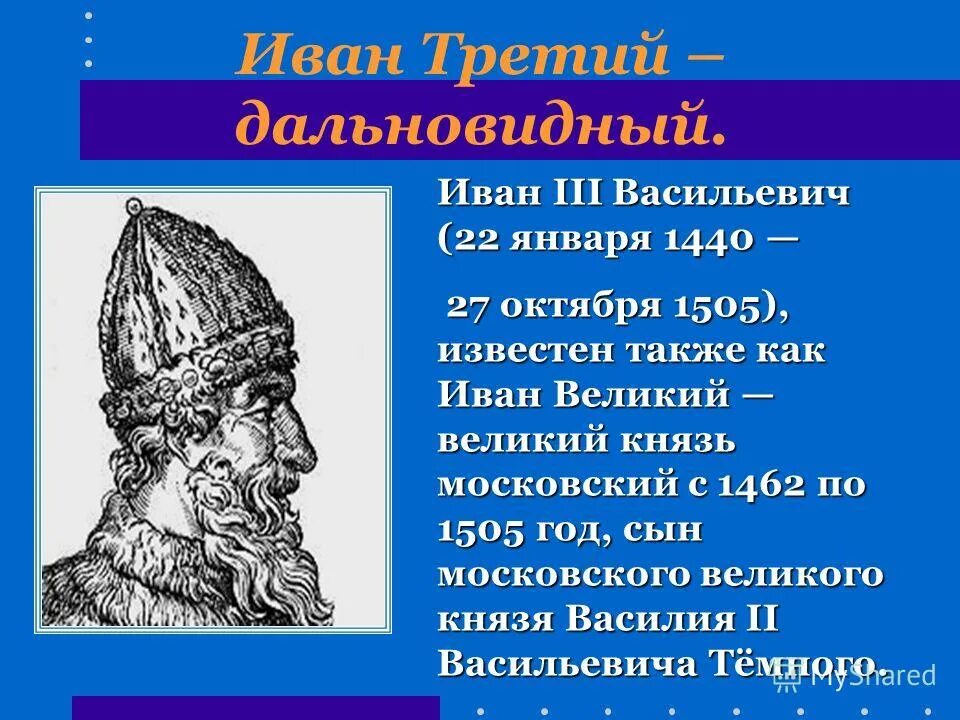 Иван Третий – дальновидный.

Иван III Васильевич (22 января 1440 —

27 октября 1505), известен также как Иван Великий — великий князь московский с 1462 по 1505 год, сын московского великого князя Василия II Васильевича Тёмного.

MyShared